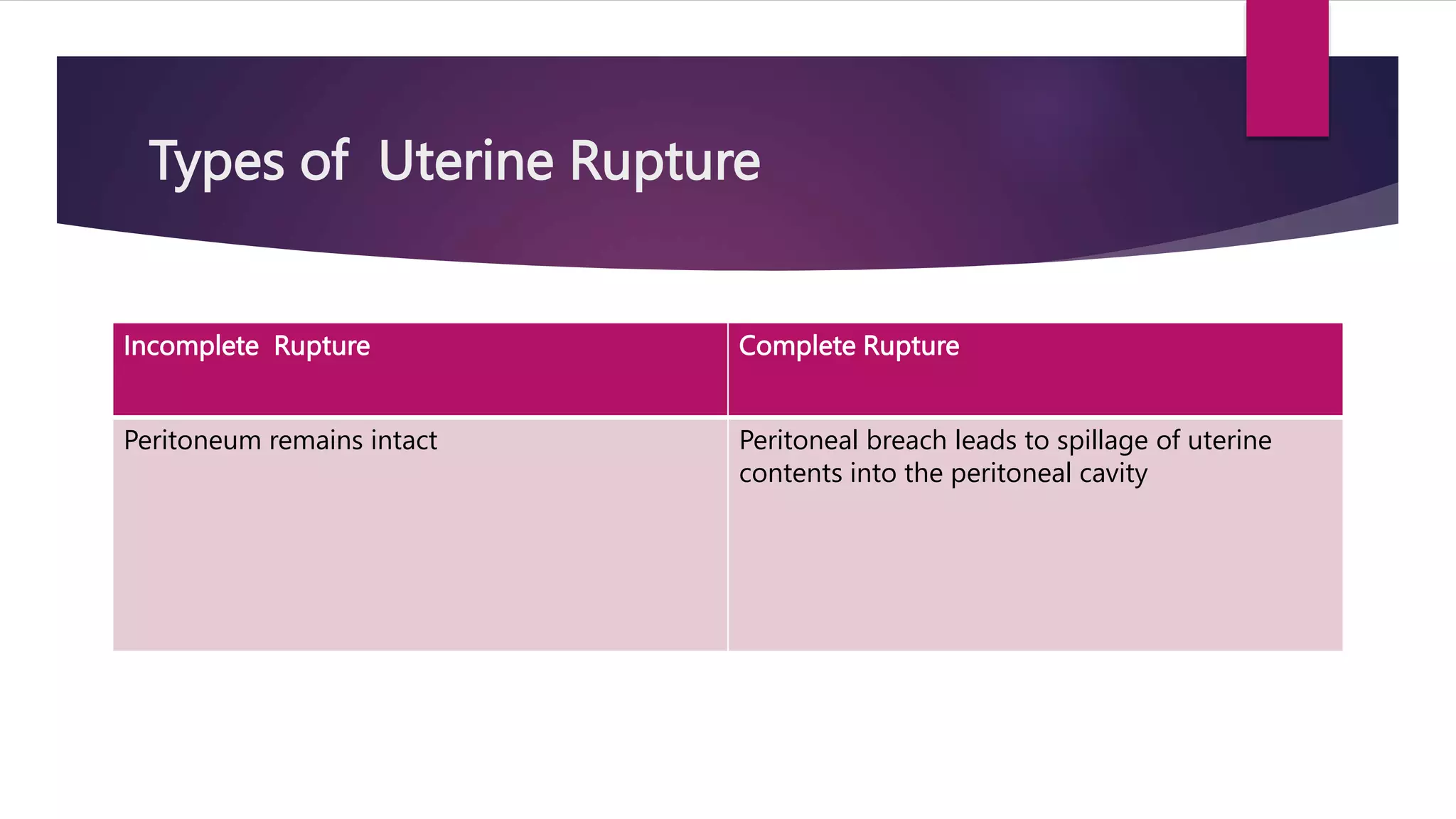 Types of Uterine Rupture

| Incomplete Rupture | Complete Rupture |
|---|---|
| Peritoneum remains intact | Peritoneal breach leads to spillage of uterine contents into the peritoneal cavity |